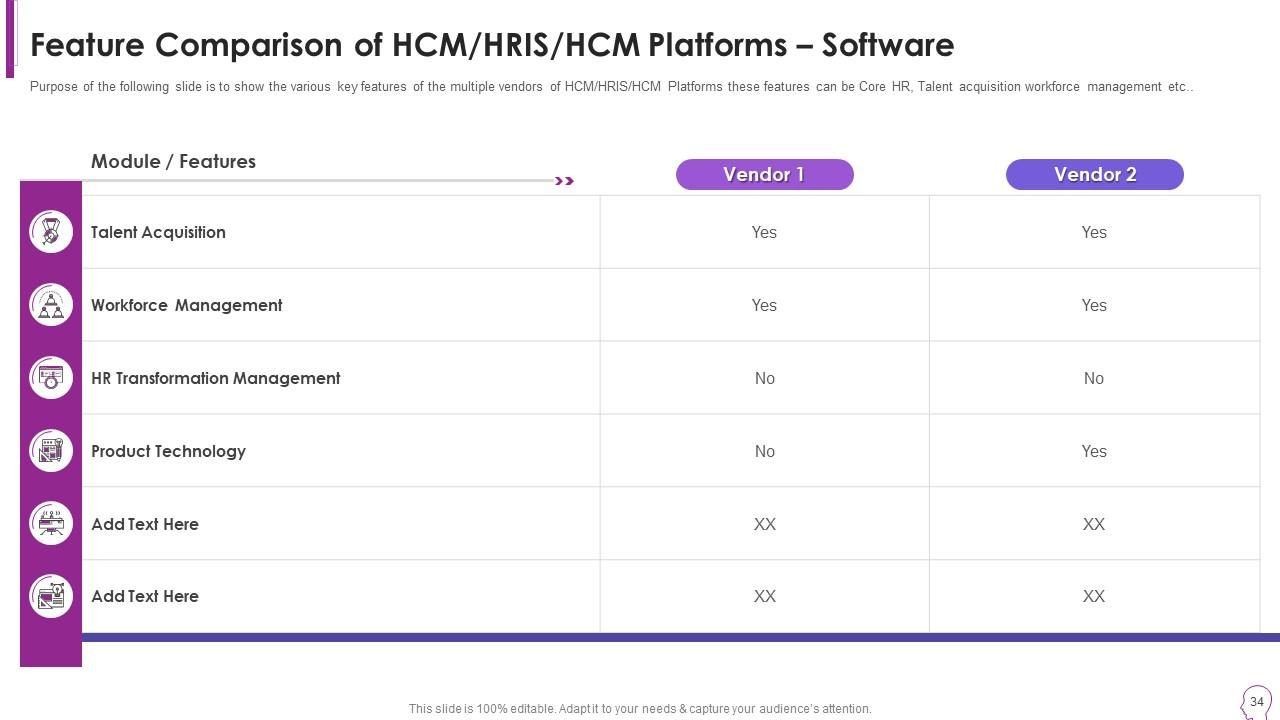 Feature Comparison of HCM/HRIS/HCM Platforms – Software

Purpose of the following slide is to show the various key features of the multiple vendors of HCM/HRIS/HCM Platforms these features can be Core HR, Talent acquisition workforce management etc..

| Module / Features | Vendor 1 | Vendor 2 |
|---|---|---|
| Talent Acquisition | Yes | Yes |
| Workforce Management | Yes | Yes |
| HR Transformation Management | No | No |
| Product Technology | No | Yes |
| Add Text Here | XX | XX |
| Add Text Here | XX | XX |

This slide is 100% editable. Adapt it to your needs & capture your audience's attention.

34